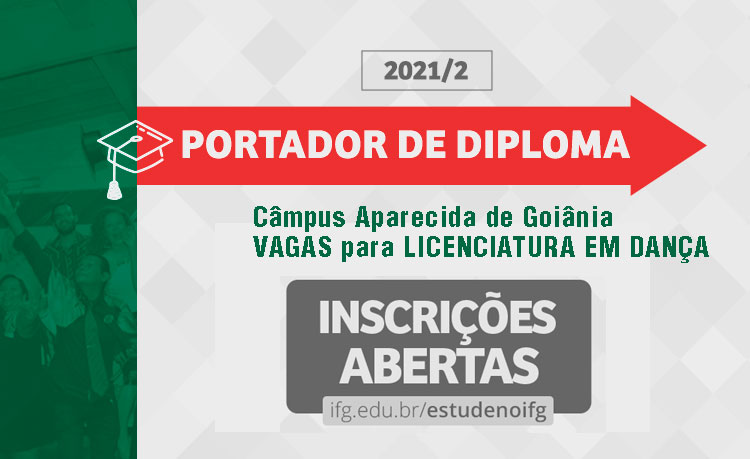 2021/2

PORTADOR DE DIPLOMA

Câmpus Aparecida de Goiânia
VAGAS para LICENCIATURA EM DANÇA

INSCRIÇÕES ABERTAS

ifg.edu.br/estudenoifg